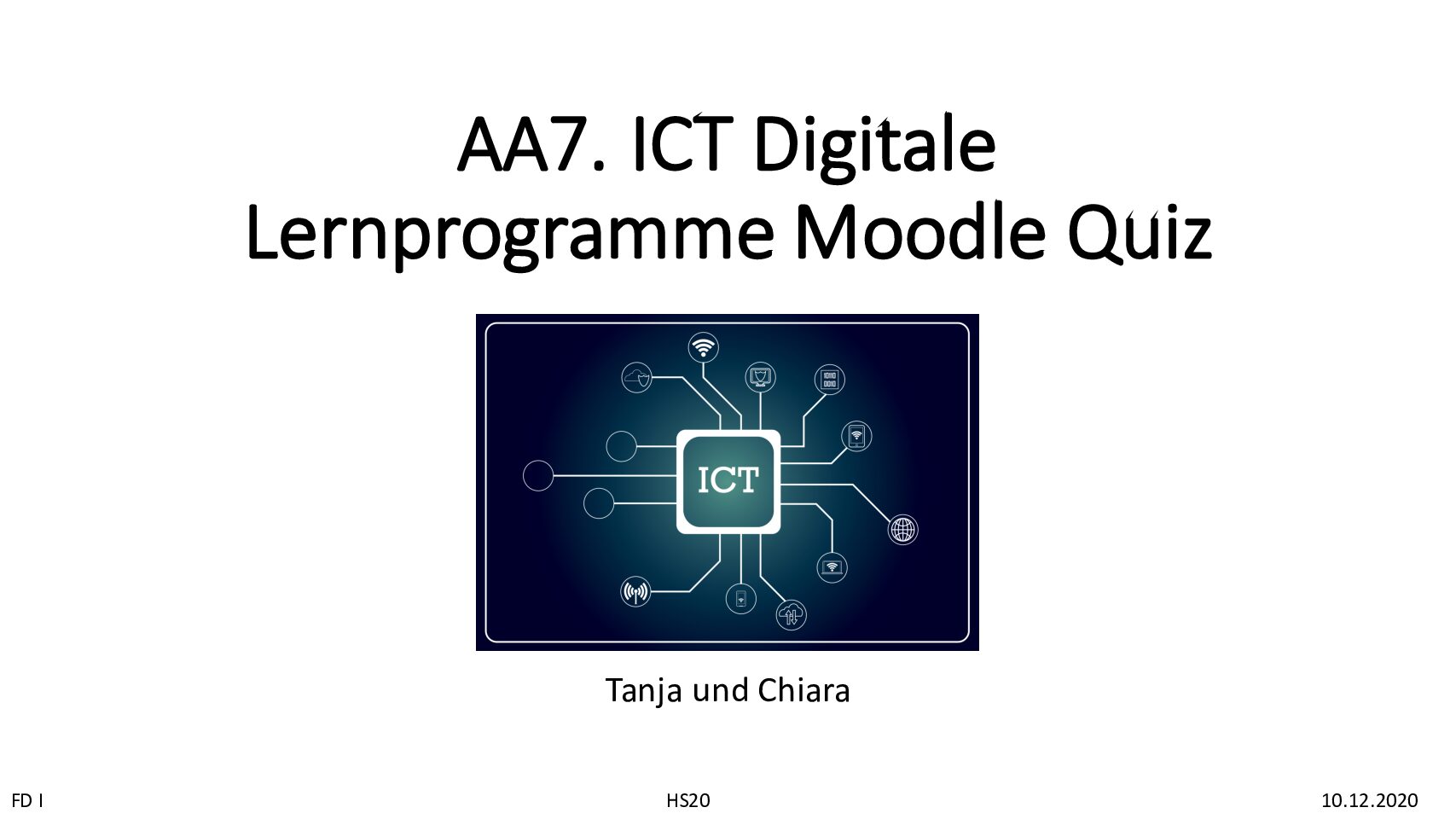 AA7. ICT Digitale Lernprogramme Moodle Quiz

ICT

Tanja und Chiara

FD I

HS20

10.12.2020